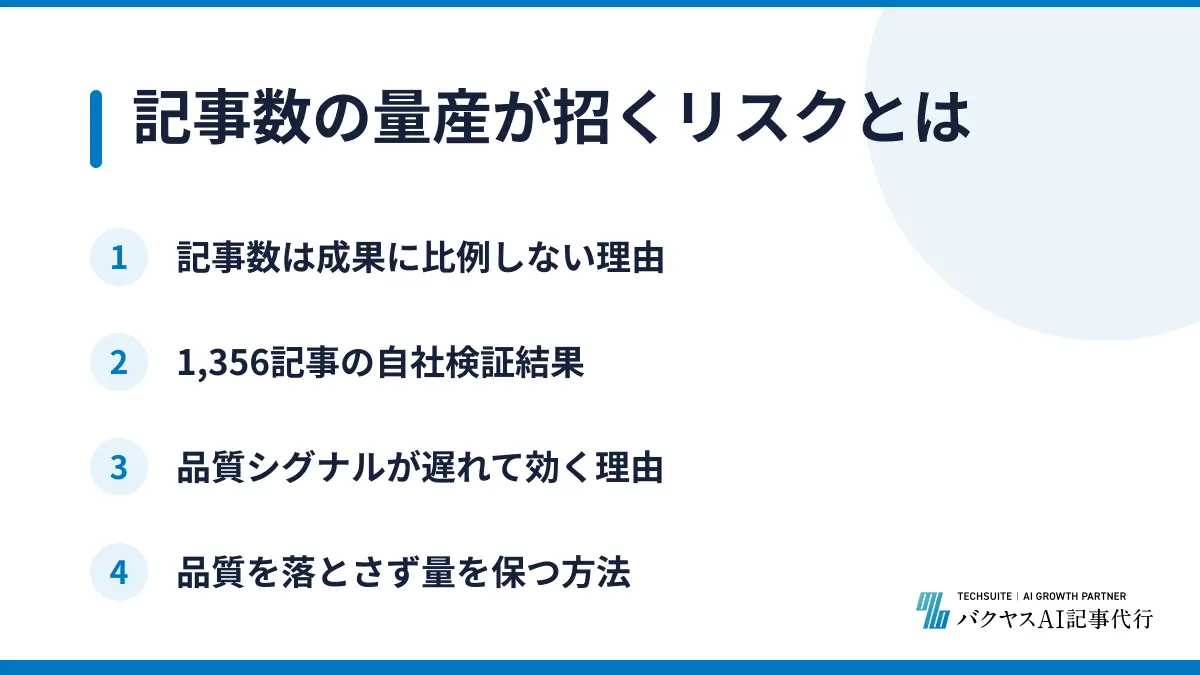 記事数の量産が招くリスクとは

1 記事数は成果に比例しない理由

2 1,356記事の自社検証結果

3 品質シグナルが遅れて効く理由

4 品質を落とさず量を保つ方法

TECHSUITE | AI GROWTH PARTNER
バクヤスAI記事代行